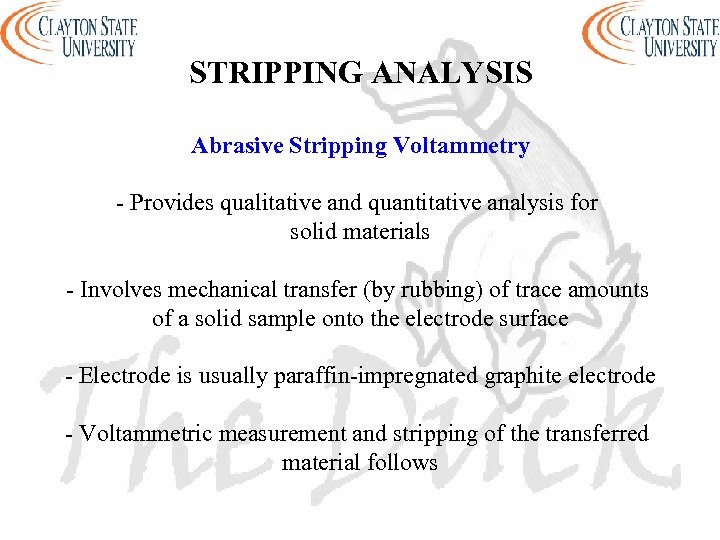 CLAYTON STATE UNIVERSITY

CLAYTON STATE UNIVERSITY

STRIPPING ANALYSIS

Abrasive Stripping Voltammetry

- Provides qualitative and quantitative analysis for solid materials

- Involves mechanical transfer (by rubbing) of trace amounts of a solid sample onto the electrode surface

- Electrode is usually paraffin-impregnated graphite electrode

- Voltammetric measurement and stripping of the transferred material follows

The Duck